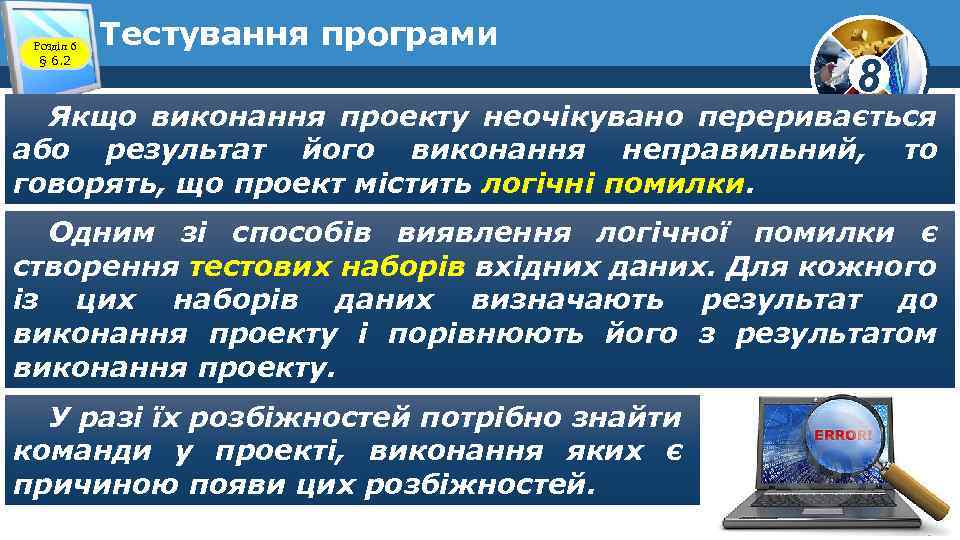 Розділ 6
§ 6.2

Тестування програми

8

Якщо виконання проекту неочікувано переривається або результат його виконання неправильний, то говорять, що проект містить логічні помилки.

Одним зі способів виявлення логічної помилки є створення тестових наборів вхідних даних. Для кожного із цих наборів даних визначають результат до виконання проекту і порівнюють його з результатом виконання проекту.

У разі їх розбіжностей потрібно знайти команди у проекті, виконання яких є причиною появи цих розбіжностей.

ERROR!